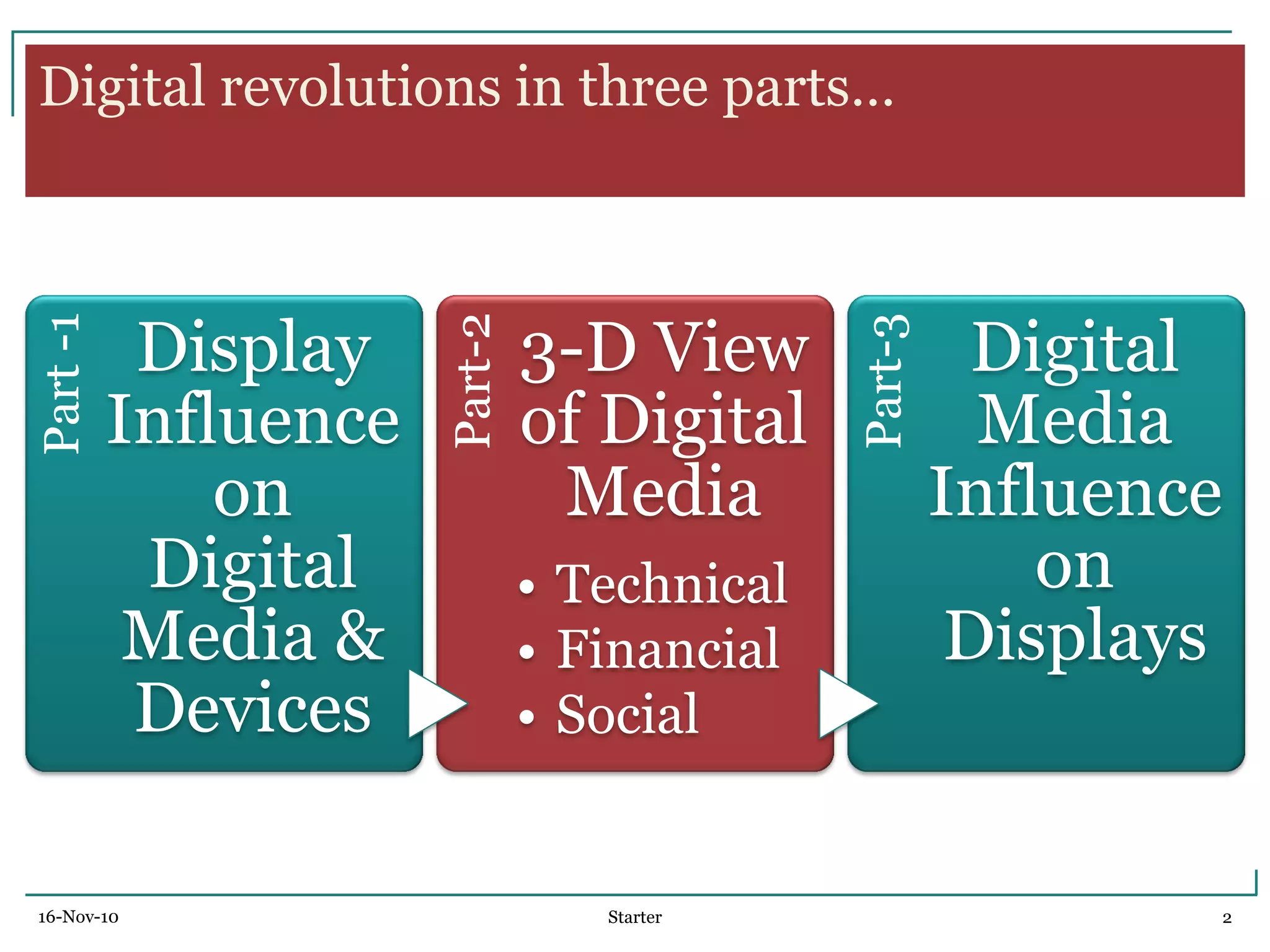 Digital revolutions in three parts…

Part -1

Display Influence on Digital Media & Devices

Part-2

3-D View of Digital Media

• Technical
• Financial
• Social

Part-3

Digital Media Influence on Displays

16-Nov-10

Starter

2